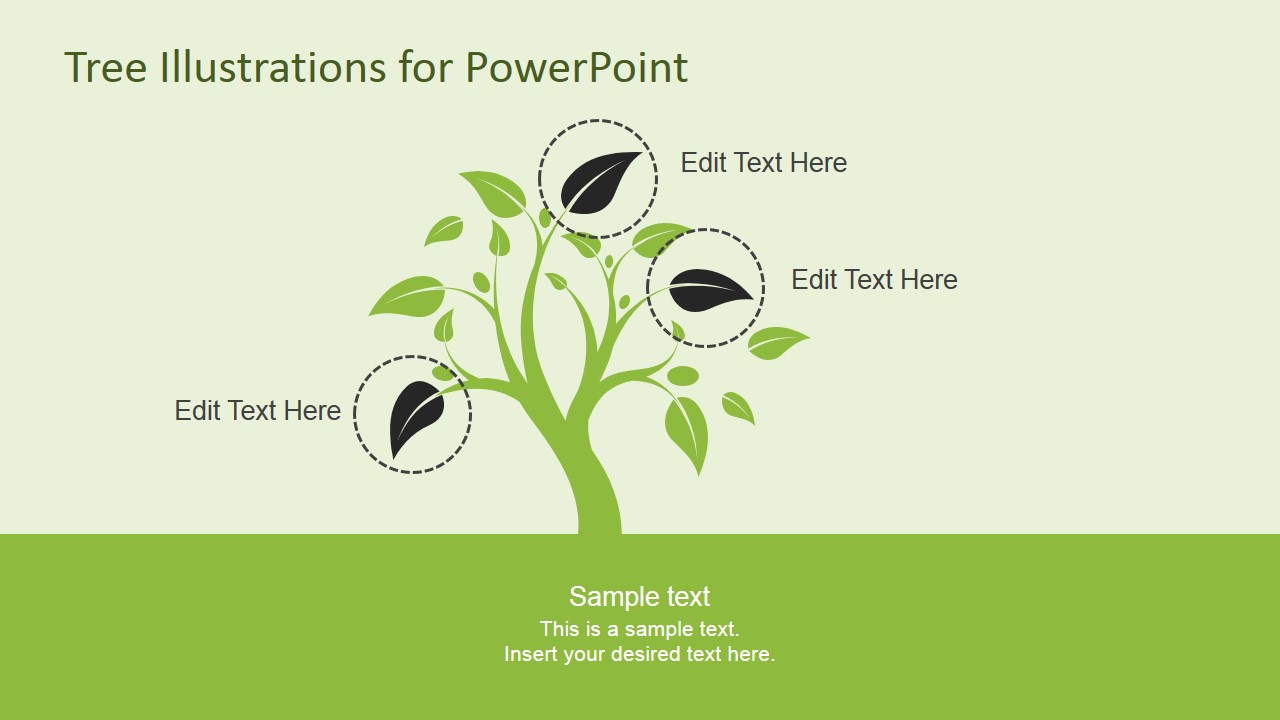 Tree Illustrations for PowerPoint

Edit Text Here

Edit Text Here

Edit Text Here

Sample text

This is a sample text.
Insert your desired text here.